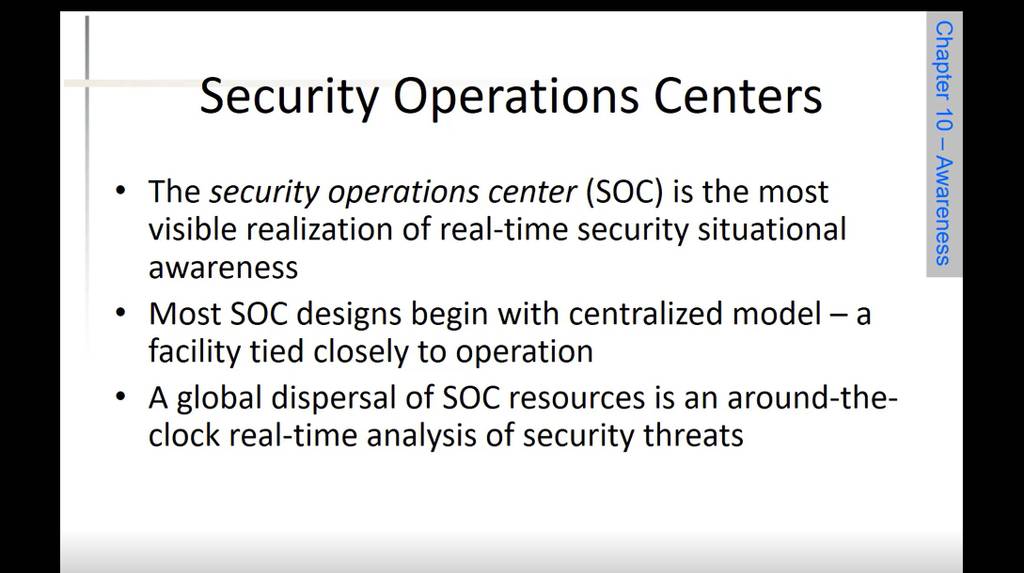 Security Operations Centers

• The security operations center (SOC) is the most visible realization of real-time security situational awareness

• Most SOC designs begin with centralized model – a facility tied closely to operation

• A global dispersal of SOC resources is an around-the-clock real-time analysis of security threats

Chapter 10 – Awareness